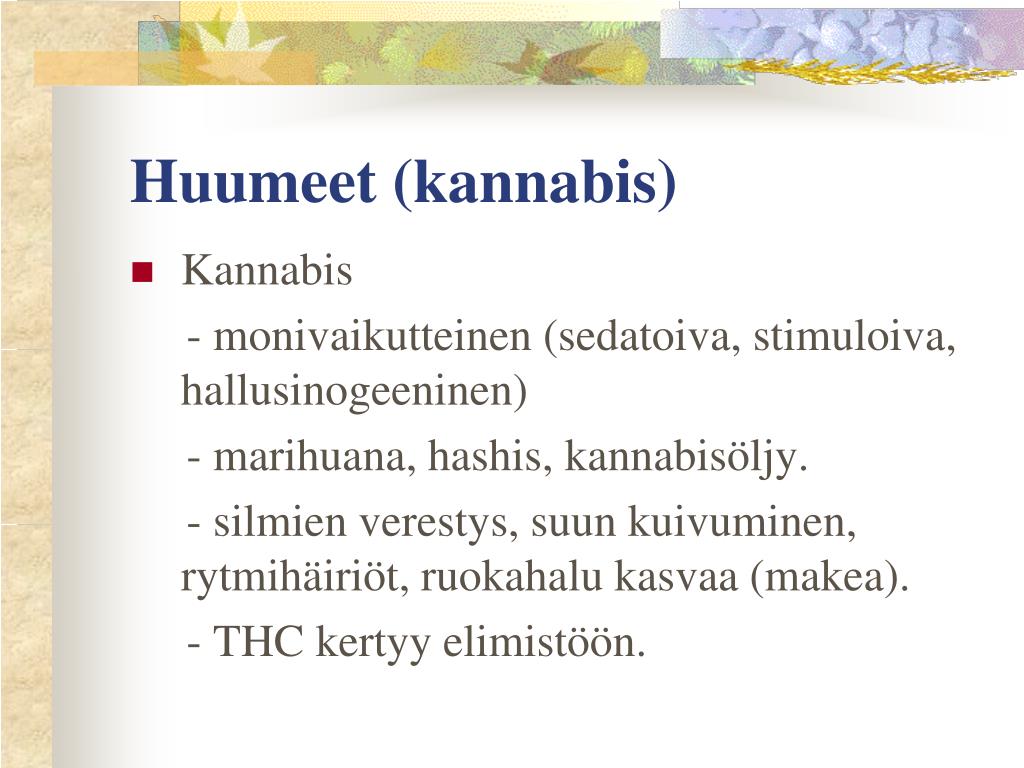 Huumeet (kannabis)

Kannabis

- monivaikutteinen (sedatoiva, stimuloiva, hallusinogeeninen)

- marihuana, hashis, kannabisöljy.

- silmien verestys, suun kuivuminen, rytmihäiriöt, ruokahalu kasvaa (makea).

- THC kertyy elimistöön.